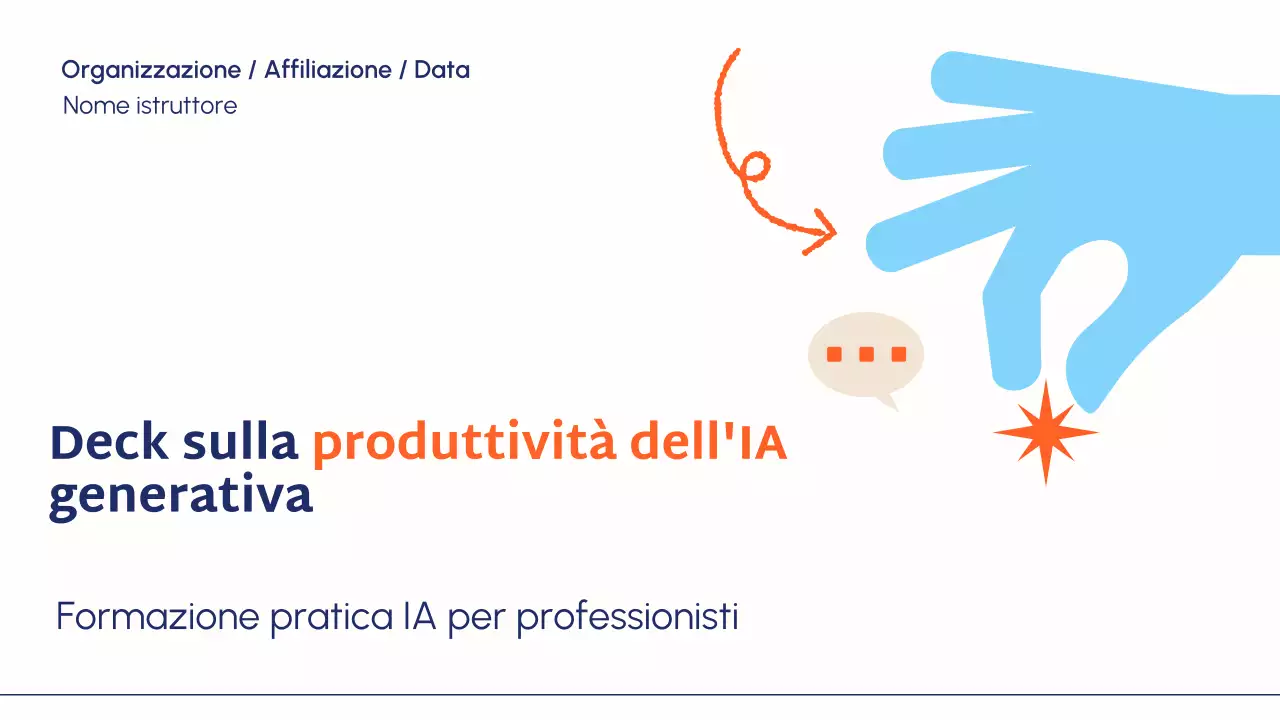 Organizzazione / Affiliazione / Data
Nome istruttore

Deck sulla produttività dell'IA generativa

Formazione pratica IA per professionisti